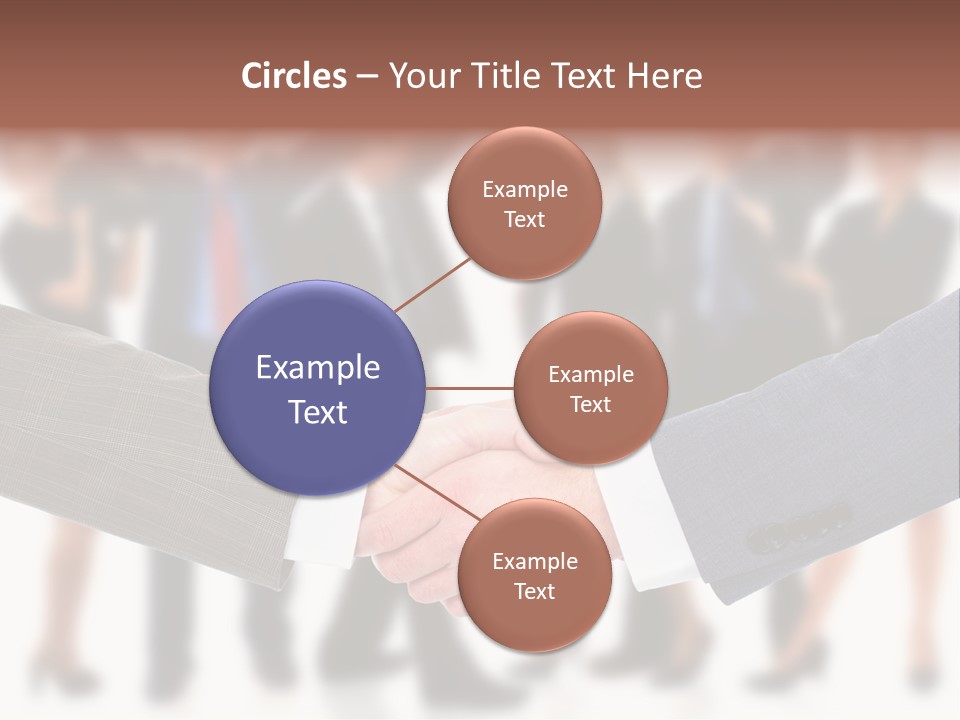 Circles – Your Title Text Here

Example Text

Example Text

Example Text

Example Text